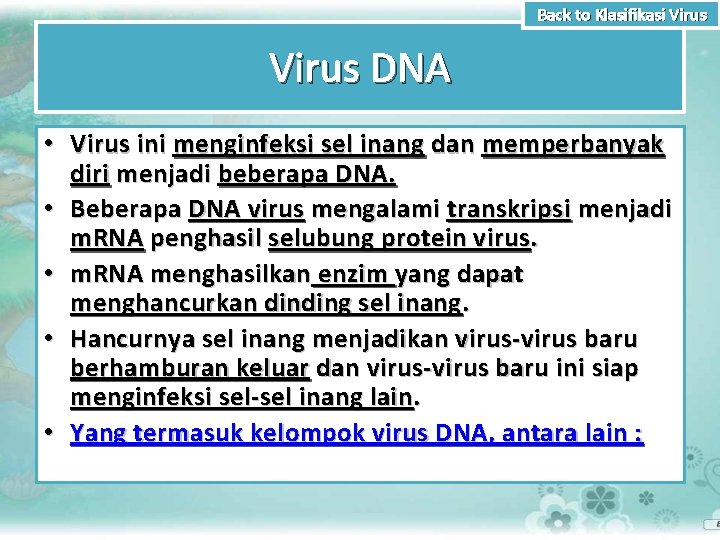 Back to Klasifikasi Virus

Virus DNA

• Virus ini menginfeksi sel inang dan memperbanyak diri menjadi beberapa DNA.
• Beberapa DNA virus mengalami transkripsi menjadi mRNA penghasil selubung protein virus.
• mRNA menghasilkan enzim yang dapat menghancurkan dinding sel inang.
• Hancurnya sel inang menjadikan virus-virus baru berhamburan keluar dan virus-virus baru ini siap menginfeksi sel-sel inang lain.
• Yang termasuk kelompok virus DNA, antara lain :